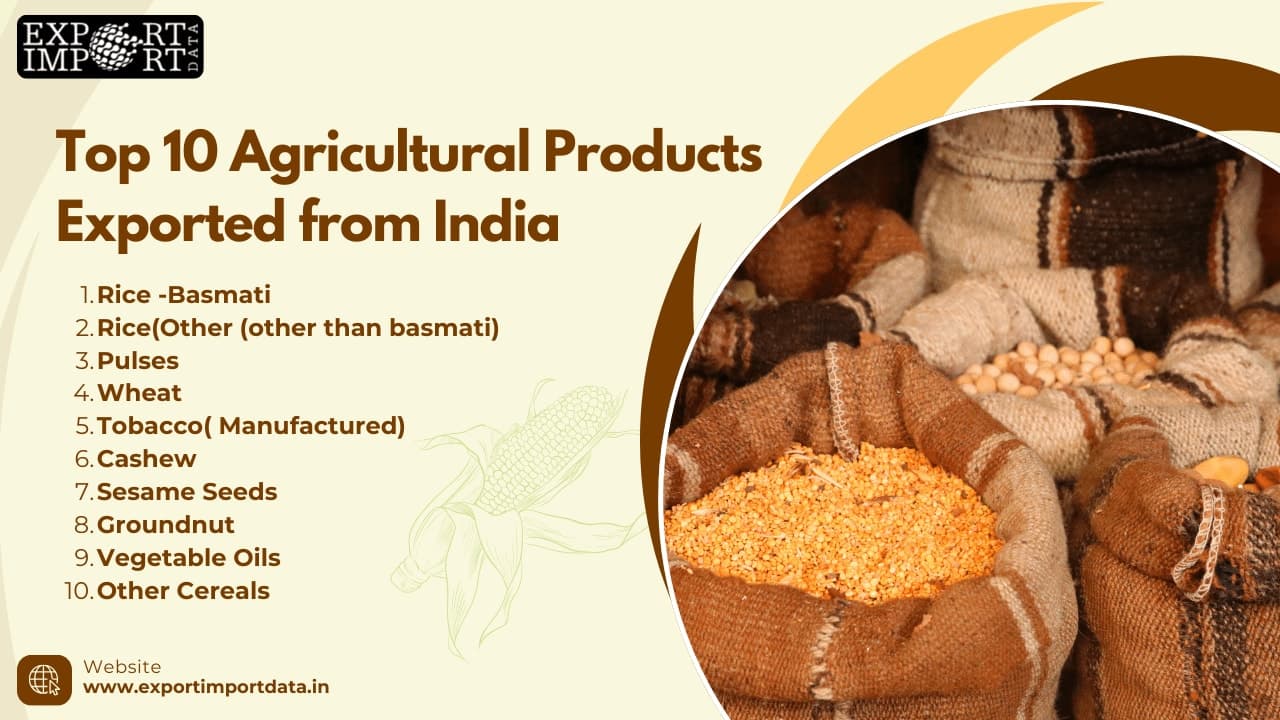 EXPORT IMPORT DATA

Top 10 Agricultural Products Exported from India

1. Rice -Basmati
2. Rice(Other (other than basmati)
3. Pulses
4. Wheat
5. Tobacco( Manufactured)
6. Cashew
7. Sesame Seeds
8. Groundnut
9. Vegetable Oils
10. Other Cereals

Website
www.exportimportdata.in